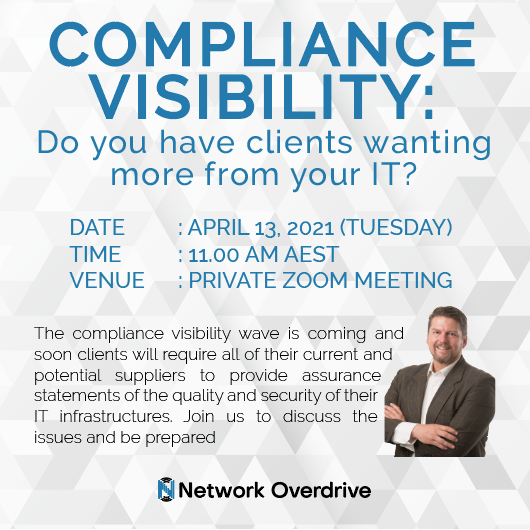 COMPLIANCE VISIBILITY:
Do you have clients wanting more from your IT?

DATE : APRIL 13, 2021 (TUESDAY)
TIME : 11.00 AM AEST
VENUE : PRIVATE ZOOM MEETING

The compliance visibility wave is coming and soon clients will require all of their current and potential suppliers to provide assurance statements of the quality and security of their IT infrastructures. Join us to discuss the issues and be prepared

Network Overdrive